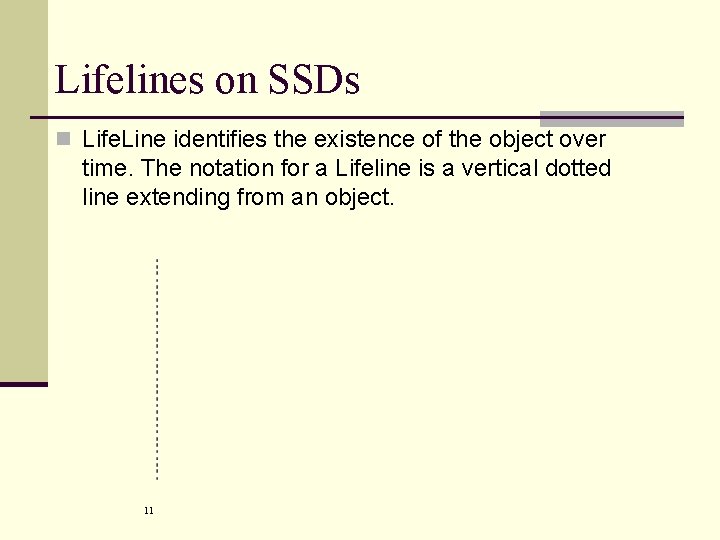 Lifelines on SSDs

LifeLine identifies the existence of the object over time. The notation for a Lifeline is a vertical dotted line extending from an object.

11